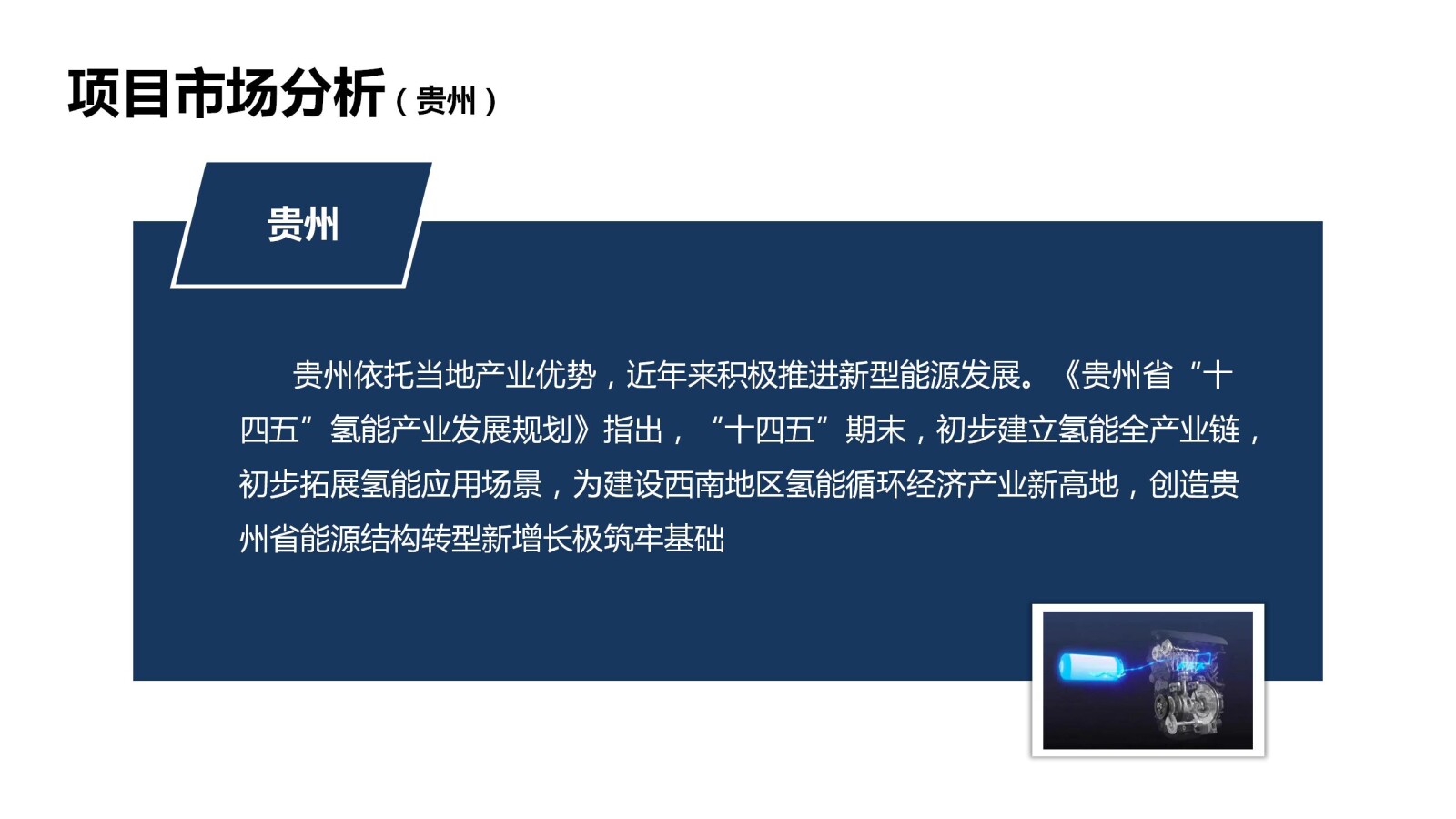 项目市场分析（贵州）

贵州

贵州依托当地产业优势，近年来积极推进新型能源发展。《贵州省“十四五”氢能产业发展规划》指出，“十四五”期末，初步建立氢能全产业链，初步拓展氢能应用场景，为建设西南地区氢能循环经济产业新高地，创造贵州省能源结构转型新增长极筑牢基础